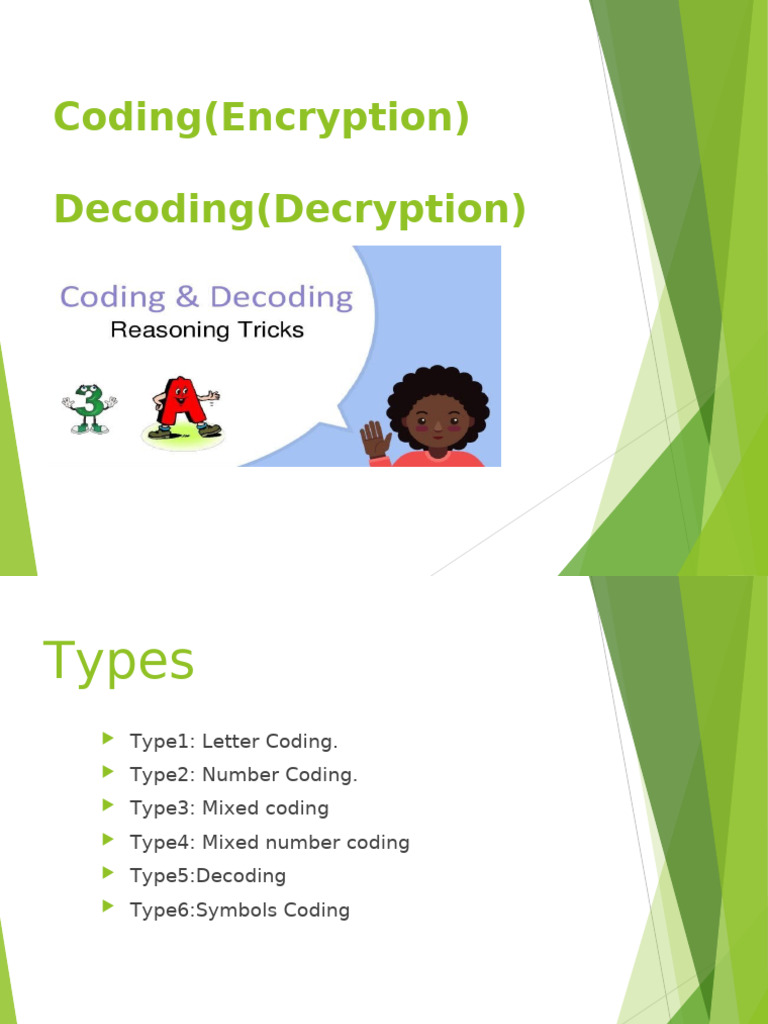 Coding(Encryption)

Decoding(Decryption)

Coding & Decoding
Reasoning Tricks

3 A

Types

Type1: Letter Coding.
Type2: Number Coding.
Type3: Mixed coding
Type4: Mixed number coding
Type5:Decoding
Type6:Symbols Coding